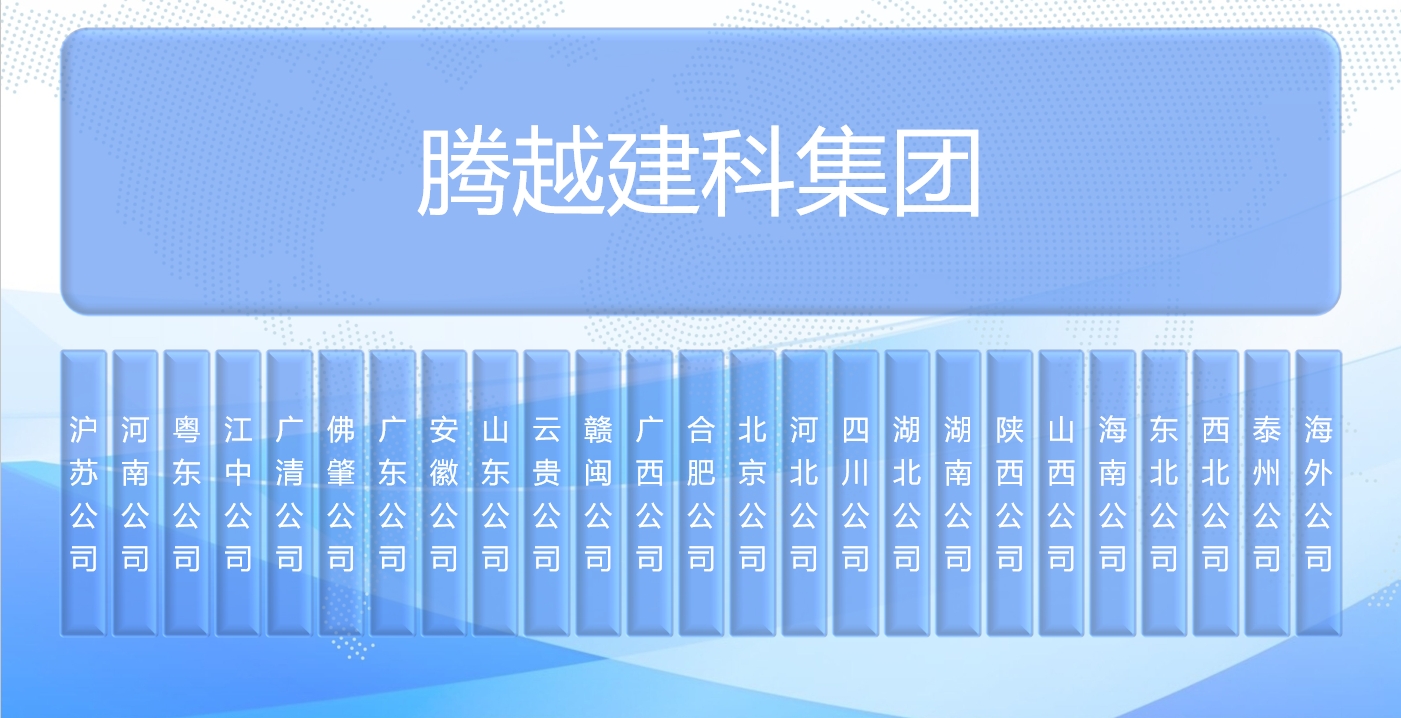 腾越建科集团

沪苏公司
河南公司
粤东公司
江中公司
广清公司
佛肇公司
广东公司
安徽公司
山东公司
云贵公司
赣闽公司
广西公司
合肥公司
北京公司
河北公司
四川公司
湖北公司
湖南公司
陕西公司
山西公司
海南公司
东北公司
西北公司
泰州公司
海外公司